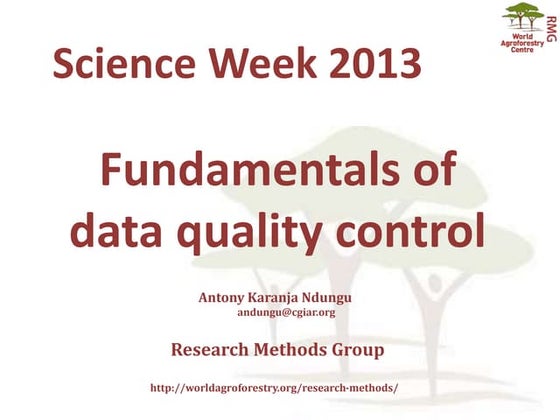 World Agroforestry Centre
RMG

Science Week 2013

Fundamentals of data quality control

Antony Karanja Ndungu
andungu@cgiar.org

Research Methods Group

http://worldagroforestry.org/research-methods/